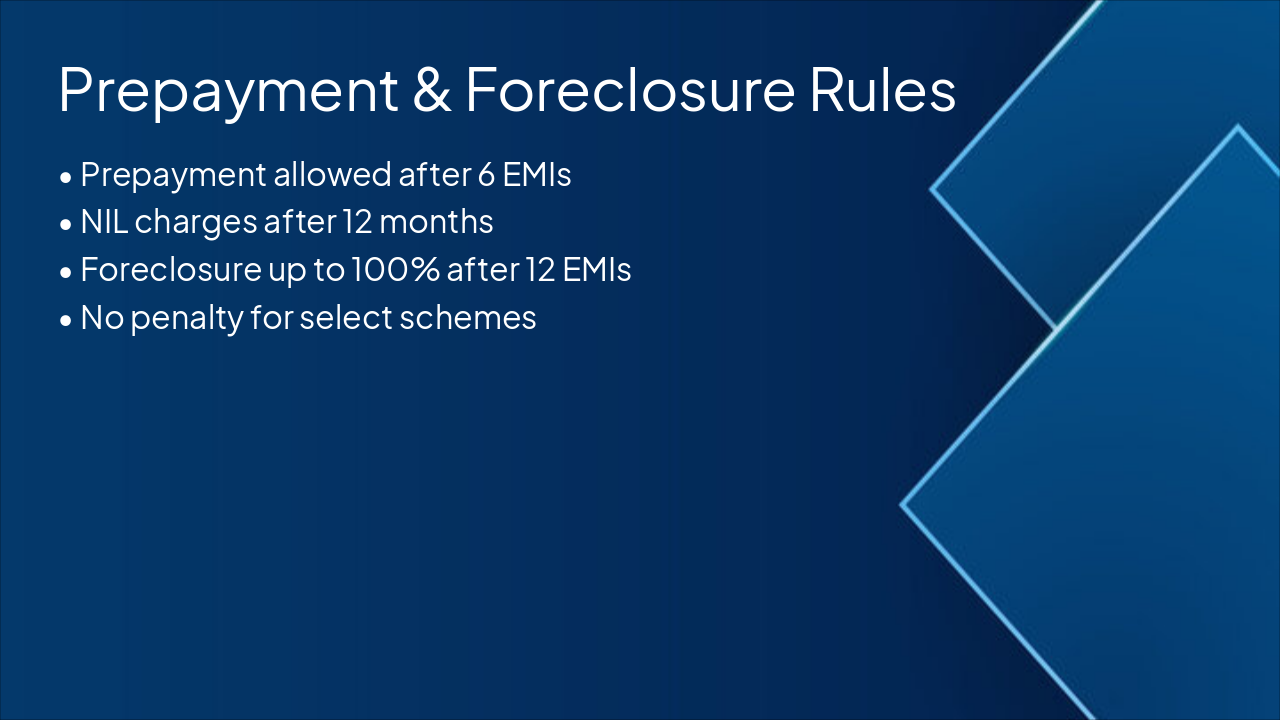 Prepayment & Foreclosure Rules

• Prepayment allowed after 6 EMIs
• NIL charges after 12 months
• Foreclosure up to 100% after 12 EMIs
• No penalty for select schemes